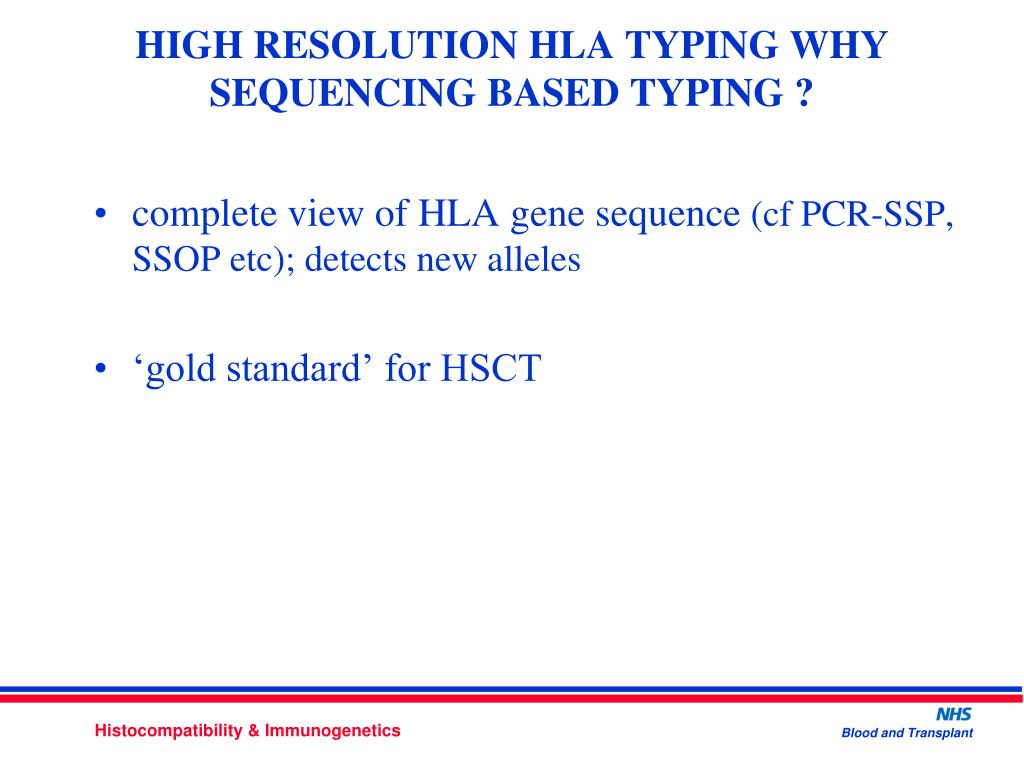 HIGH RESOLUTION HLA TYPING WHY SEQUENCING BASED TYPING ?

• complete view of HLA gene sequence (cf PCR-SSP, SSOP etc); detects new alleles

• ‘gold standard’ for HSCT

Histocompatibility & Immunogenetics

NHS
Blood and Transplant